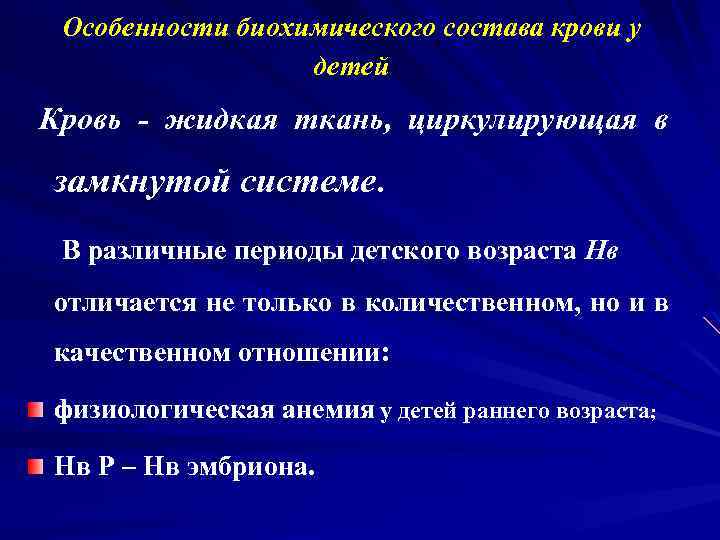 Особенности биохимического состава крови у детей

Кровь - жидкая ткань, циркулирующая в замкнутой системе.

В различные периоды детского возраста Нв отличается не только в количественном, но и в качественном отношении:

физиологическая анемия у детей раннего возраста;

Нв Р – Нв эмбриона.